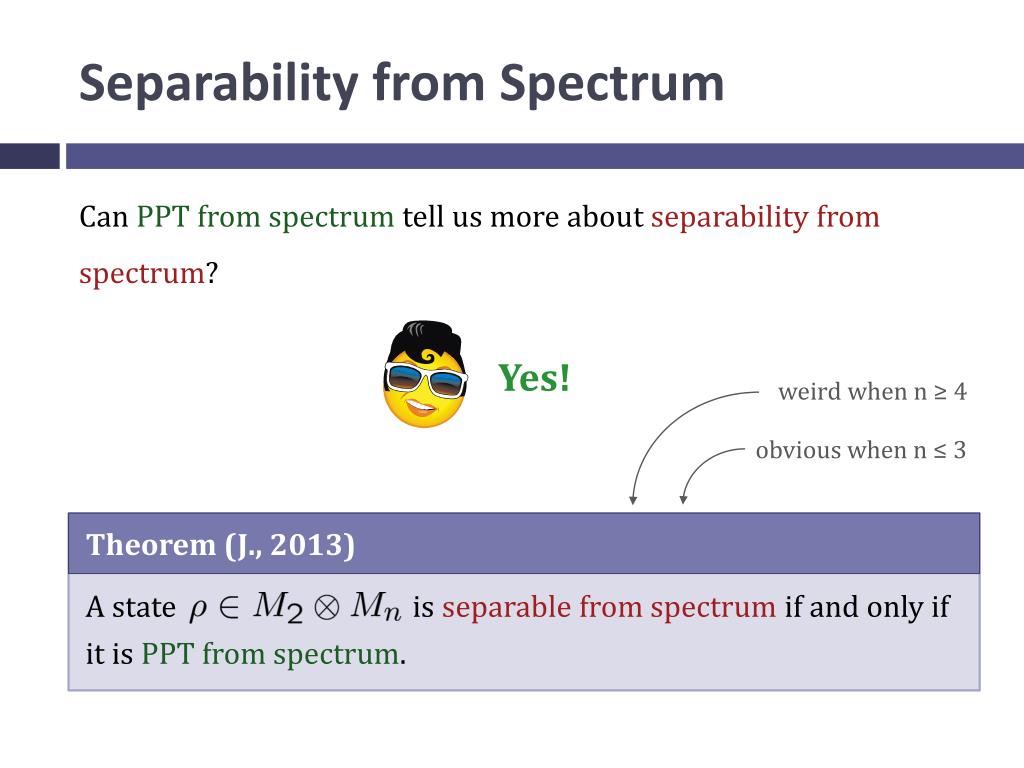 Separability from Spectrum

Can PPT from spectrum tell us more about separability from spectrum?

Yes!

weird when n ≥ 4

obvious when n ≤ 3

Theorem (J., 2013)

A state $\rho \in M_2 \otimes M_n$ is separable from spectrum if and only if it is PPT from spectrum.